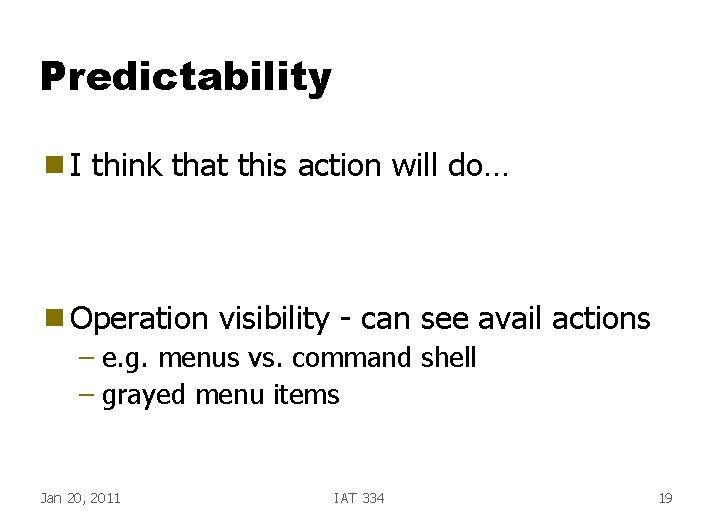 Predictability

I think that this action will do…

Operation visibility - can see avail actions
– e.g. menus vs. command shell
– grayed menu items

Jan 20, 2011
IAT 334
19